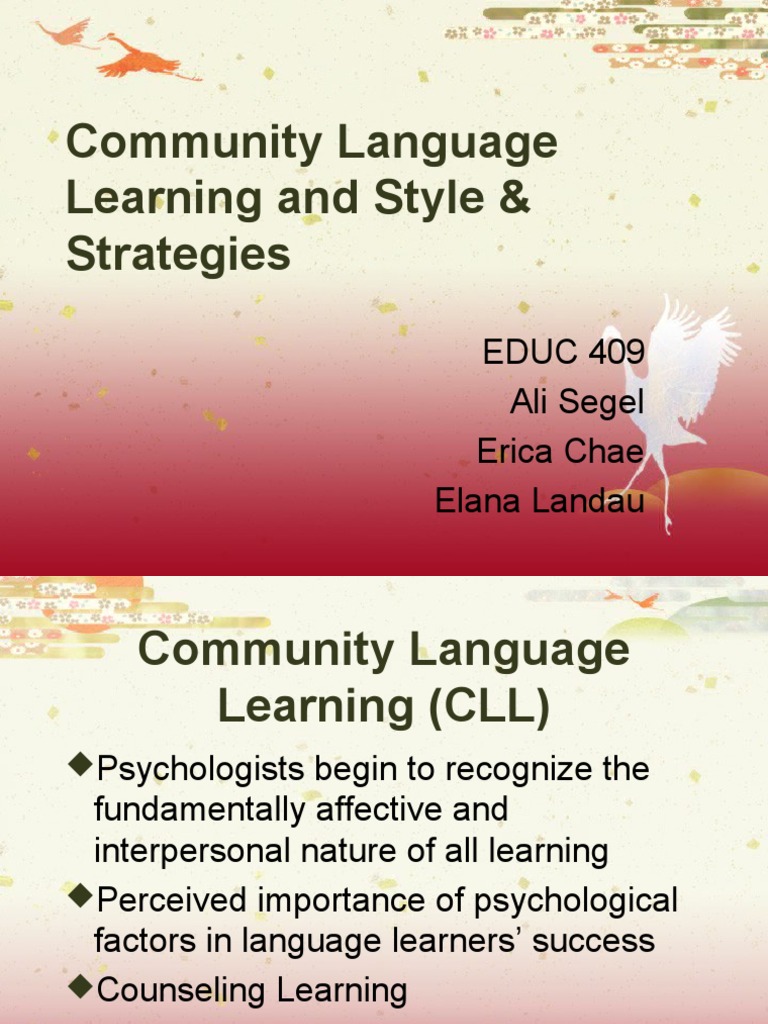 Community Language Learning and Style & Strategies

EDUC 409
Ali Segel
Erica Chae
Elana Landau

Community Language Learning (CLL)

◆Psychologists begin to recognize the fundamentally affective and interpersonal nature of all learning
◆Perceived importance of psychological factors in language learners' success
◆Counseling Learning